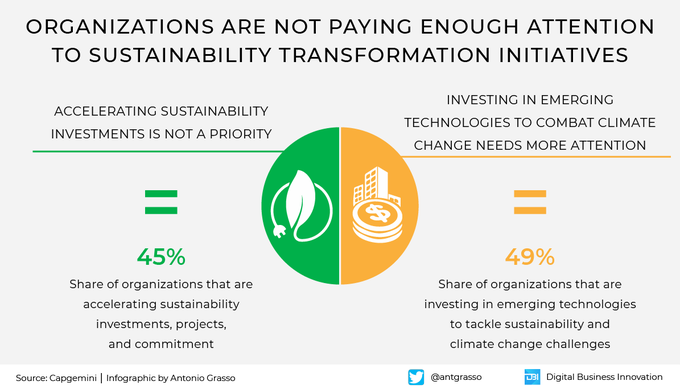 ORGANIZATIONS ARE NOT PAYING ENOUGH ATTENTION TO SUSTAINABILITY TRANSFORMATION INITIATIVES

ACCELERATING SUSTAINABILITY INVESTMENTS IS NOT A PRIORITY

=

45%

Share of organizations that are accelerating sustainability investments, projects, and commitment

INVESTING IN EMERGING TECHNOLOGIES TO COMBAT CLIMATE CHANGE NEEDS MORE ATTENTION

=

49%

Share of organizations that are investing in emerging technologies to tackle sustainability and climate change challenges

Source: Capgemini | Infographic by Antonio Grasso

@antgrasso

DBI Digital Business Innovation